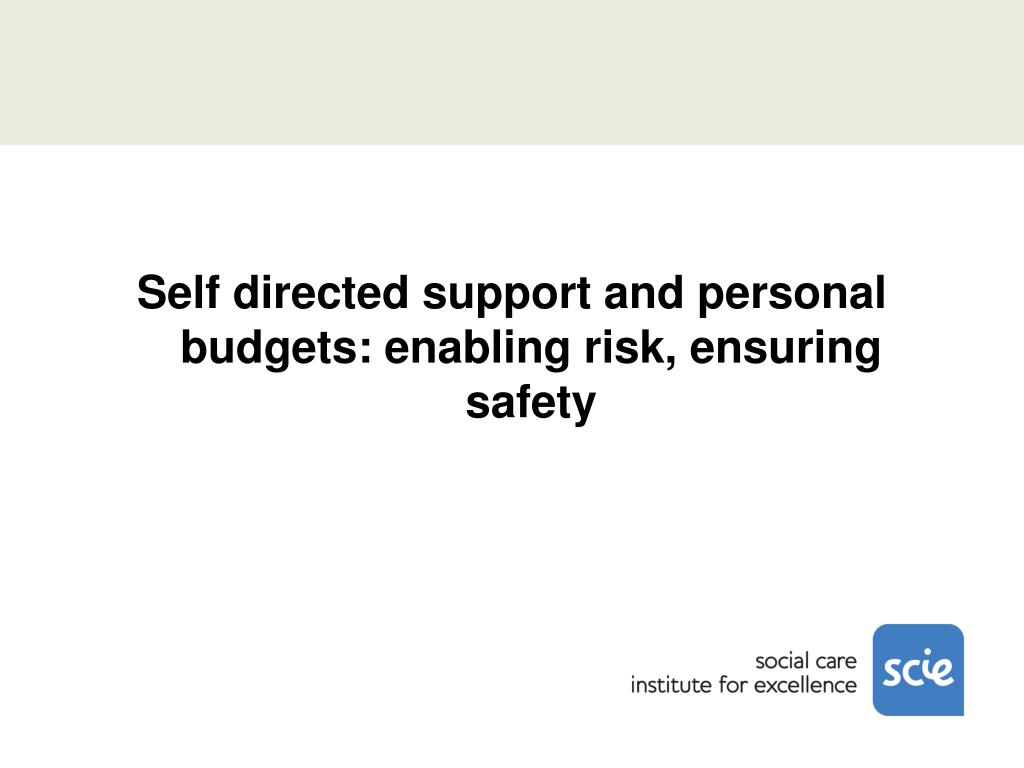 Self directed support and personal budgets: enabling risk, ensuring safety

social care
institute for excellence

scie